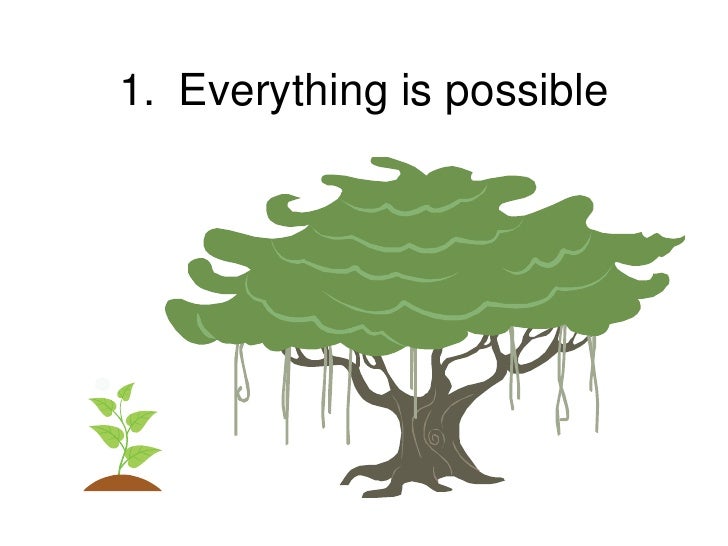 1. Everything is possible